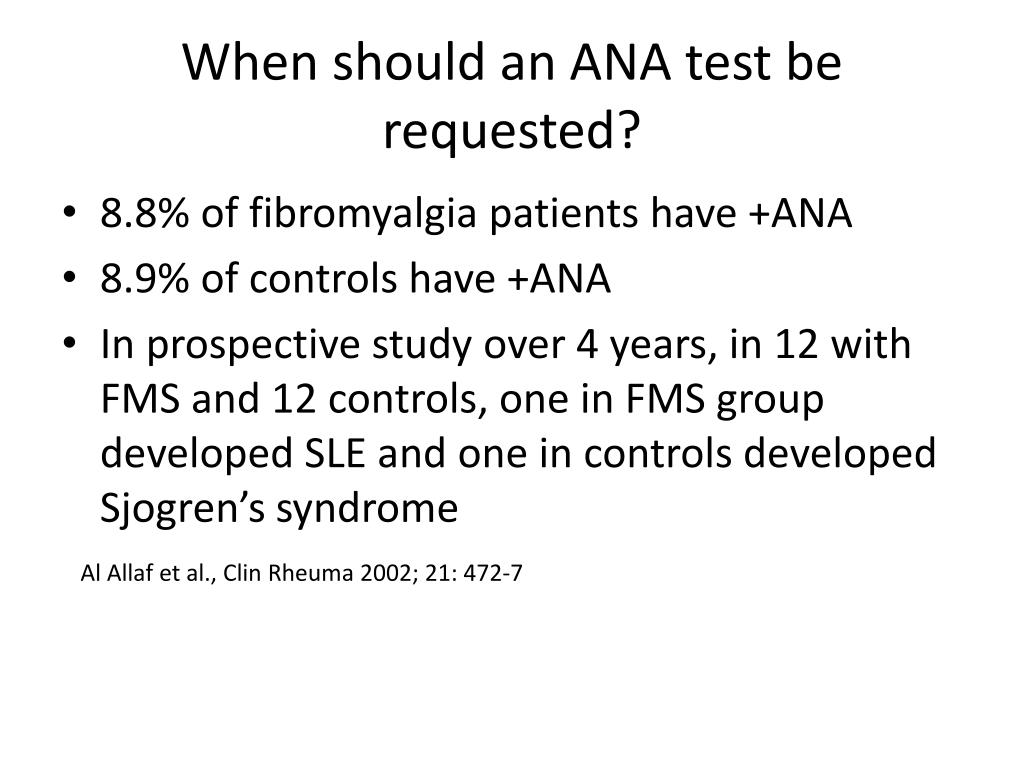 When should an ANA test be requested?

• 8.8% of fibromyalgia patients have +ANA
• 8.9% of controls have +ANA
• In prospective study over 4 years, in 12 with FMS and 12 controls, one in FMS group developed SLE and one in controls developed Sjogren’s syndrome

Al Allaf et al., Clin Rheuma 2002; 21: 472-7